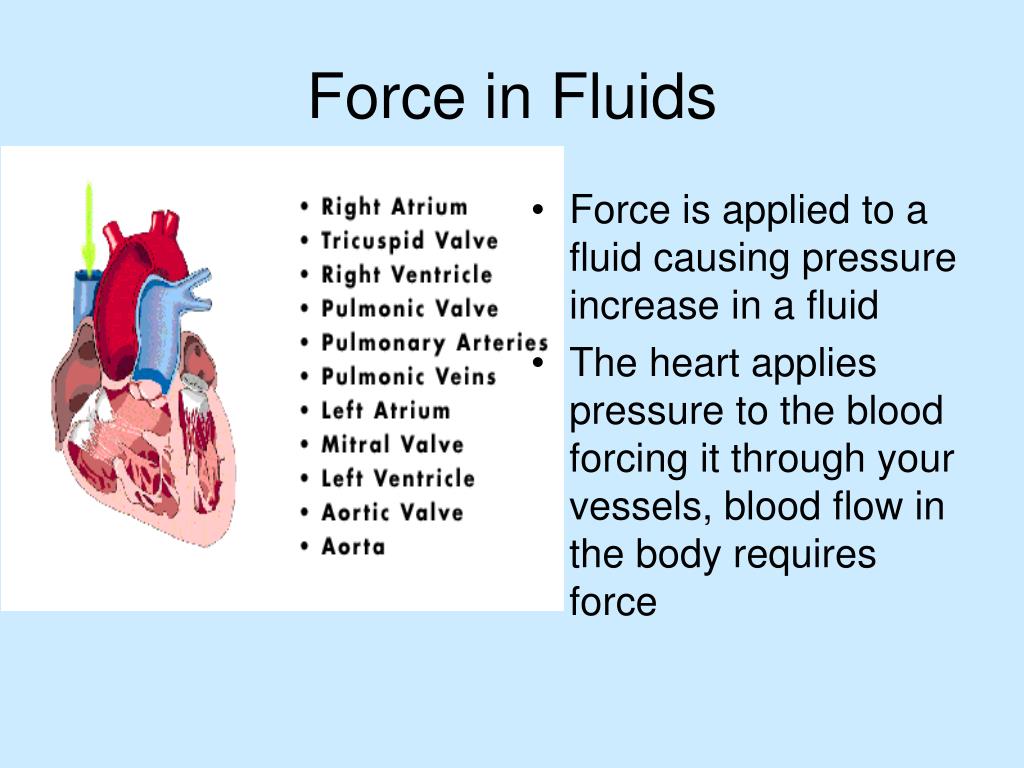 Force in Fluids

• Right Atrium
• Tricuspid Valve
• Right Ventricle
• Pulmonic Valve
• Pulmonary Arteries
• Pulmonic Veins
• Left Atrium
• Mitral Valve
• Left Ventricle
• Aortic Valve
• Aorta

• Force is applied to a fluid causing pressure increase in a fluid
• The heart applies pressure to the blood forcing it through your vessels, blood flow in the body requires force